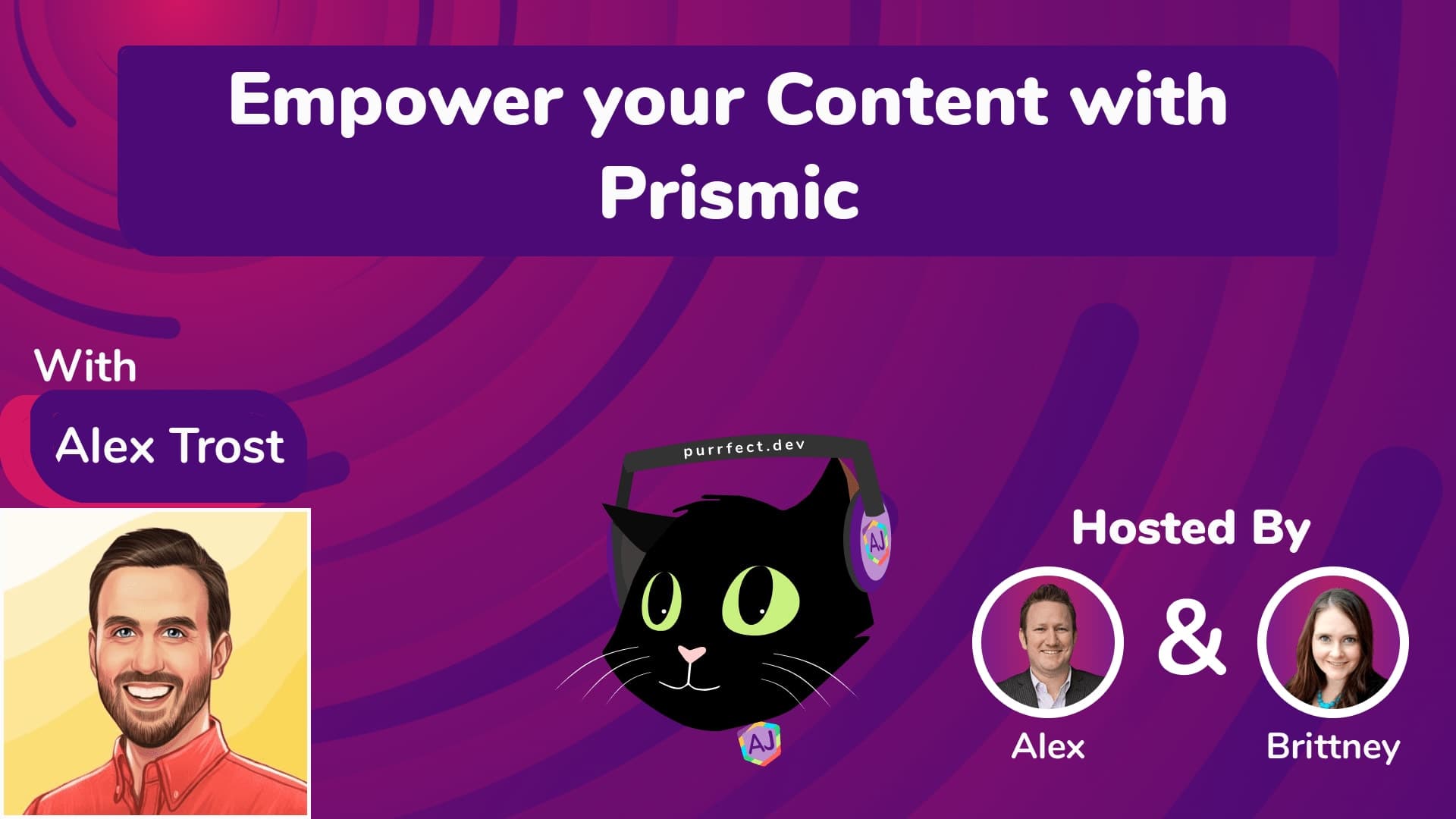 Empower your Content with Prismic

With

Alex Trost

purrfect.dev

AJ

AJ

Hosted By

&

Alex

Brittney